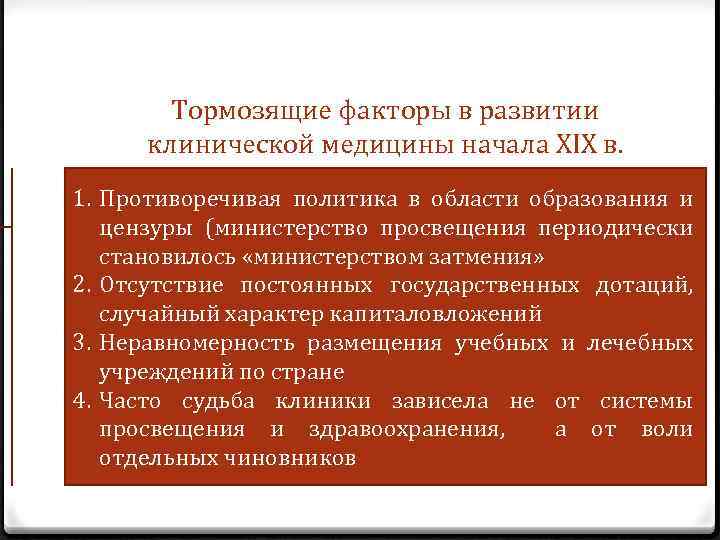 Тормозящие факторы в развитии клинической медицины начала XIX в.

1. Противоречивая политика в области образования и цензуры (министерство просвещения периодически становилось «министерством затмения»
2. Отсутствие постоянных государственных дотаций, случайный характер капиталовложений
3. Неравномерность размещения учебных и лечебных учреждений по стране
4. Часто судьба клиники зависела не от системы просвещения и здравоохранения, а от воли отдельных чиновников